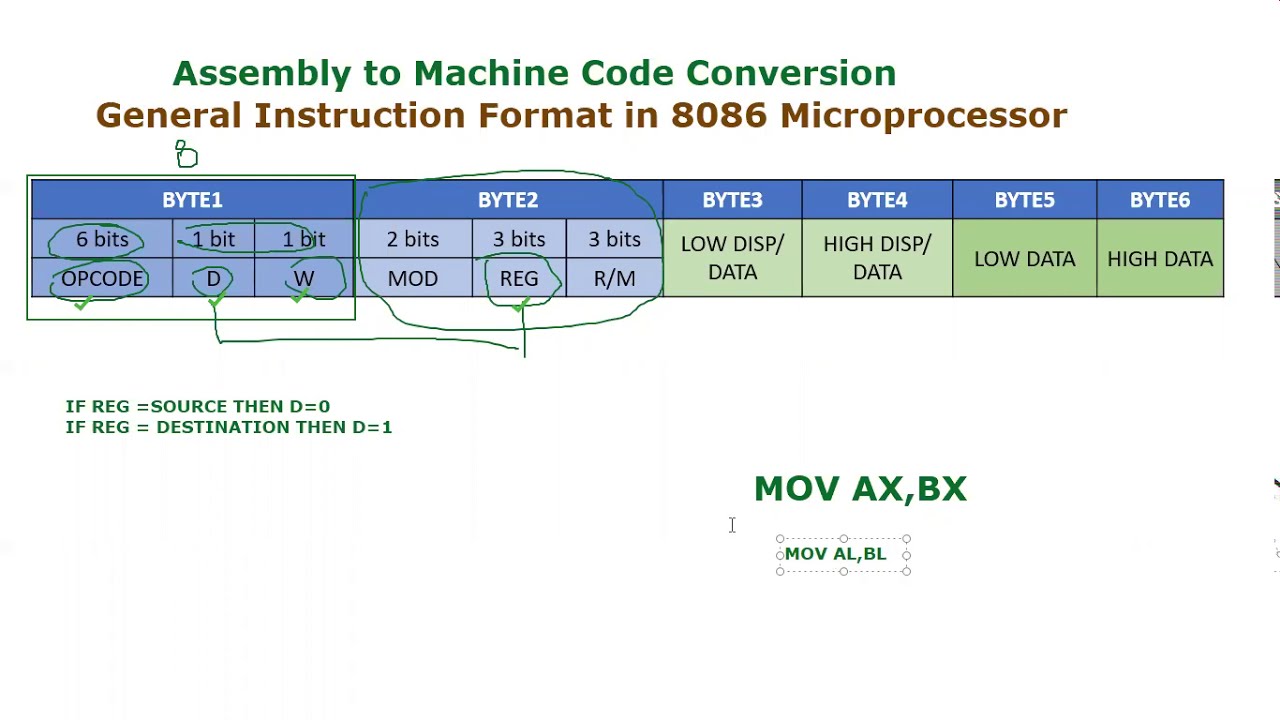 Assembly to Machine Code Conversion
General Instruction Format in 8086 Microprocessor

| BYTE1 | | | BYTE2 | | | BYTE3 | BYTE4 | BYTE5 | BYTE6 |
|---|---|---|---|---|---|---|---|---|---|
| 6 bits | 1 bit | 1 bit | 2 bits | 3 bits | 3 bits | LOW DISP/ DATA | HIGH DISP/ DATA | LOW DATA | HIGH DATA |
| OPCODE | D | W | MOD | REG | R/M | | | | |

IF REG =SOURCE THEN D=0
IF REG = DESTINATION THEN D=1

MOV AX,BX

MOV AL,BL